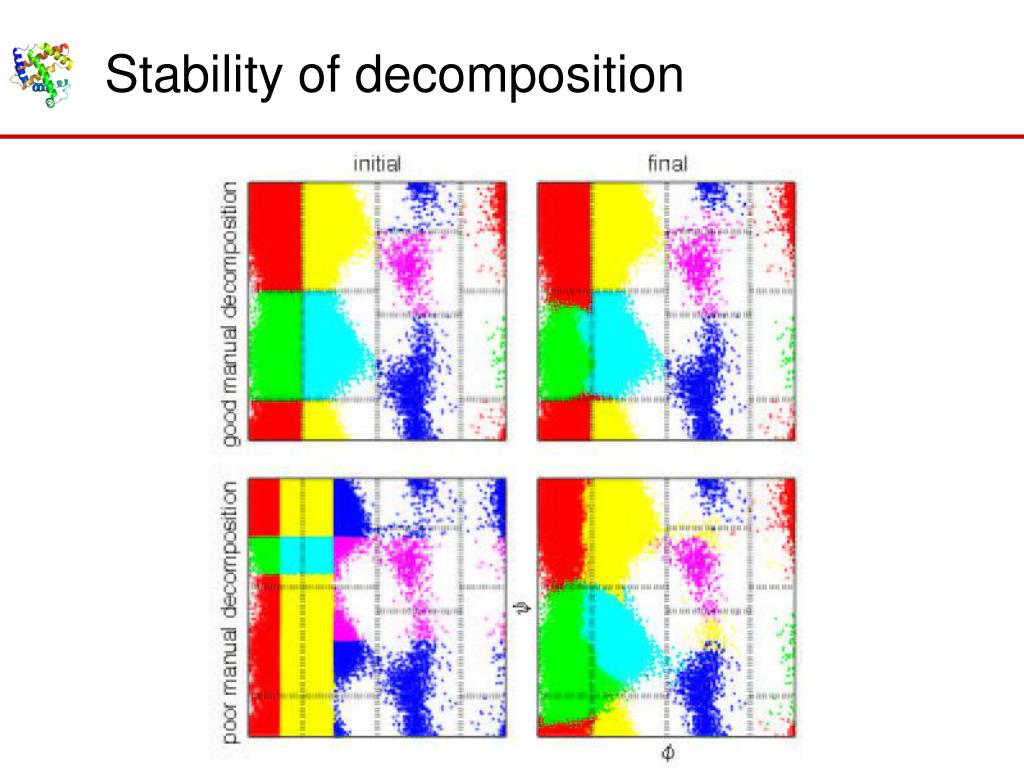 Stability of decomposition

initial

final

good manual decomposition

poor manual decomposition

$\psi$

$\phi$